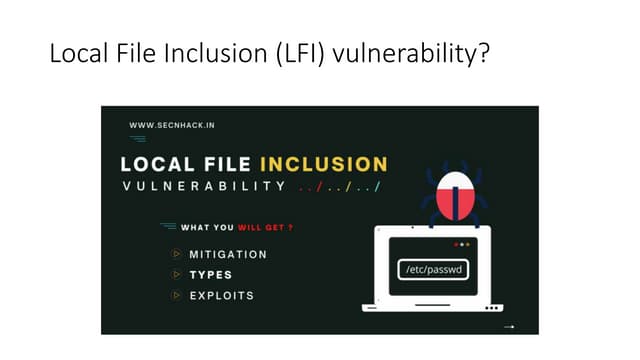 Local File Inclusion (LFI) vulnerability?

WWW.SECNHACK.IN

LOCAL FILE INCLUSION

VULNERABILITY ../../../

WHAT YOU WILL GET ?

MITIGATION

TYPES

EXPLOITS

/etc/passwd